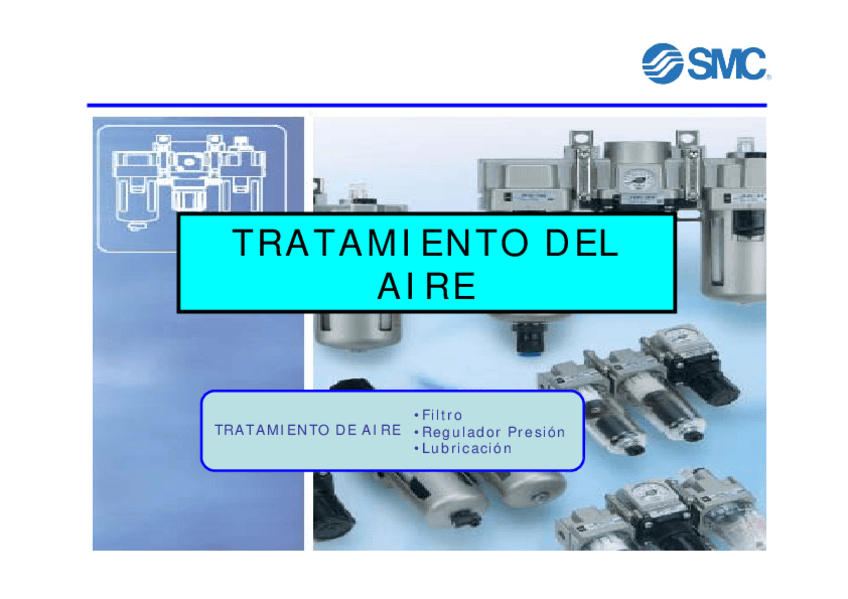 SMC

TRATAMIENTO DEL AIRE

TRATAMIENTO DE AIRE

•Filtro
•Regulador Presión
•Lubricación